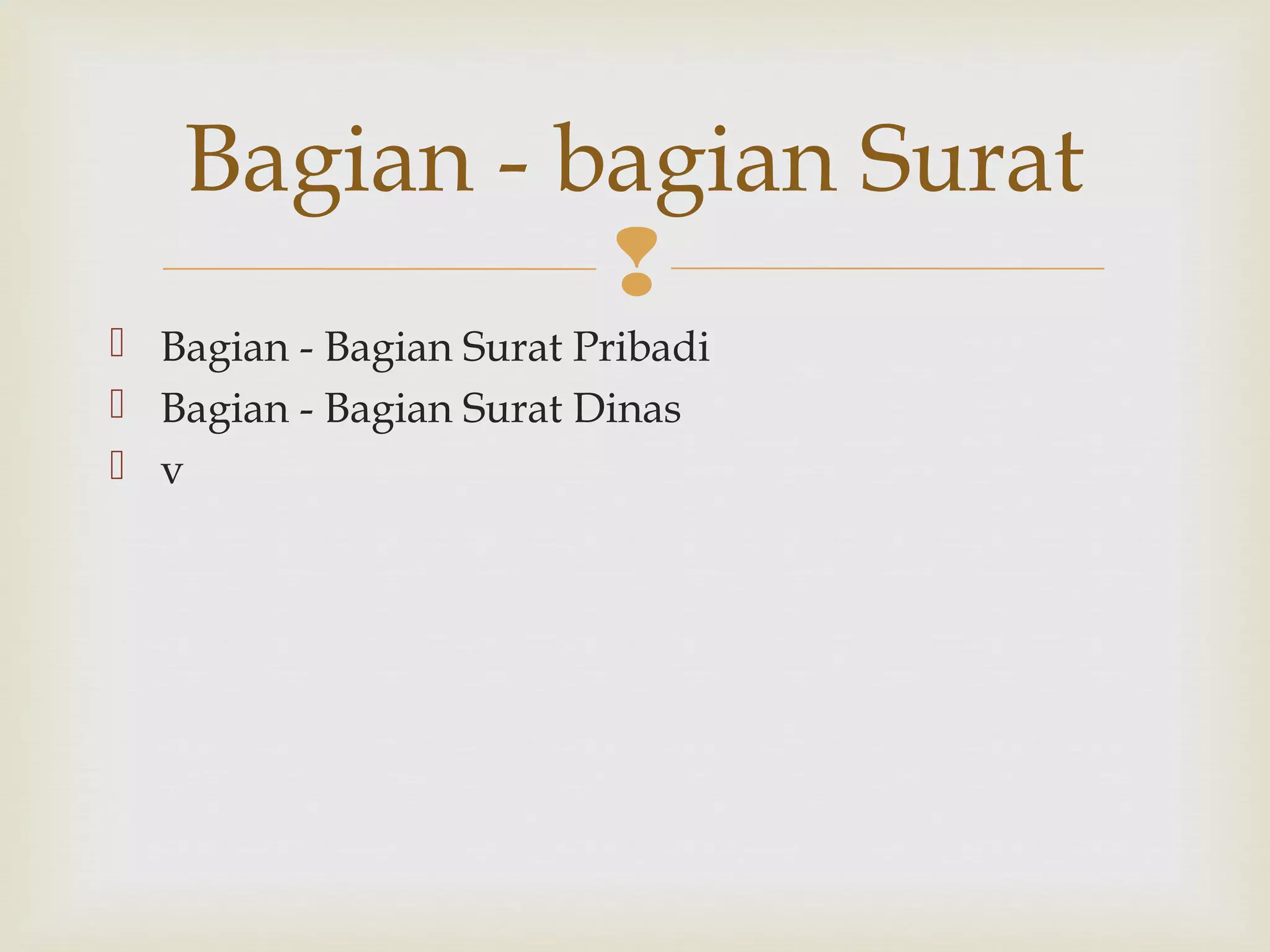 Bagian - bagian Surat

Bagian - Bagian Surat Pribadi
Bagian - Bagian Surat Dinas
v